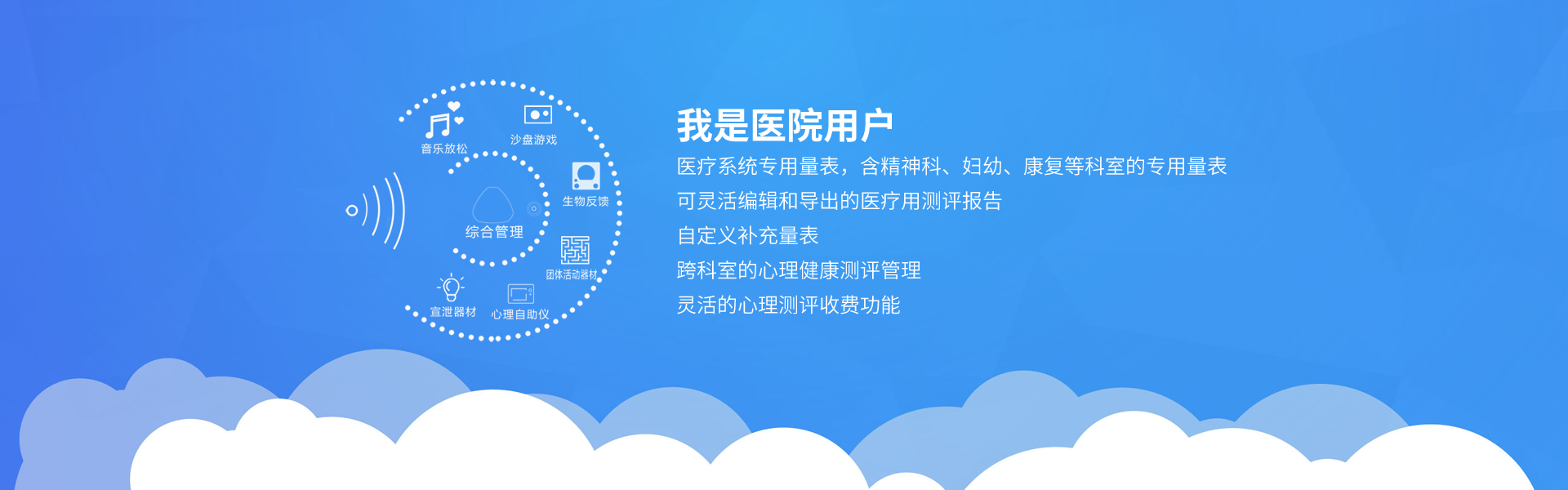 音乐放松

沙盘游戏

生物反馈

综合管理

团体活动器材

宣泄器材

心理自助仪

我是医院用户

医疗系统专用量表，含精神科、妇幼、康复等科室的专用量表

可灵活编辑和导出的医疗用测评报告

自定义补充量表

跨科室的心理健康测评管理

灵活的心理测评收费功能